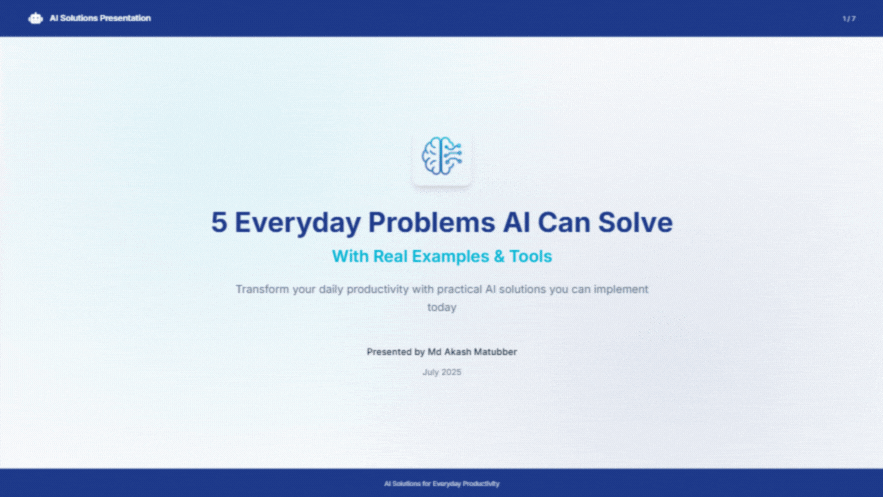 AI Solutions Presentation

1 / 7

5 Everyday Problems AI Can Solve

With Real Examples & Tools

Transform your daily productivity with practical AI solutions you can implement today

Presented by Md Akash Matubber

July 2025

AI Solutions for Everyday Productivity